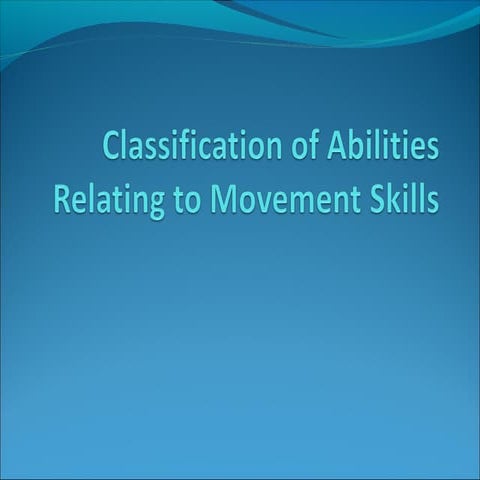 Classification of Abilities Relating to Movement Skills